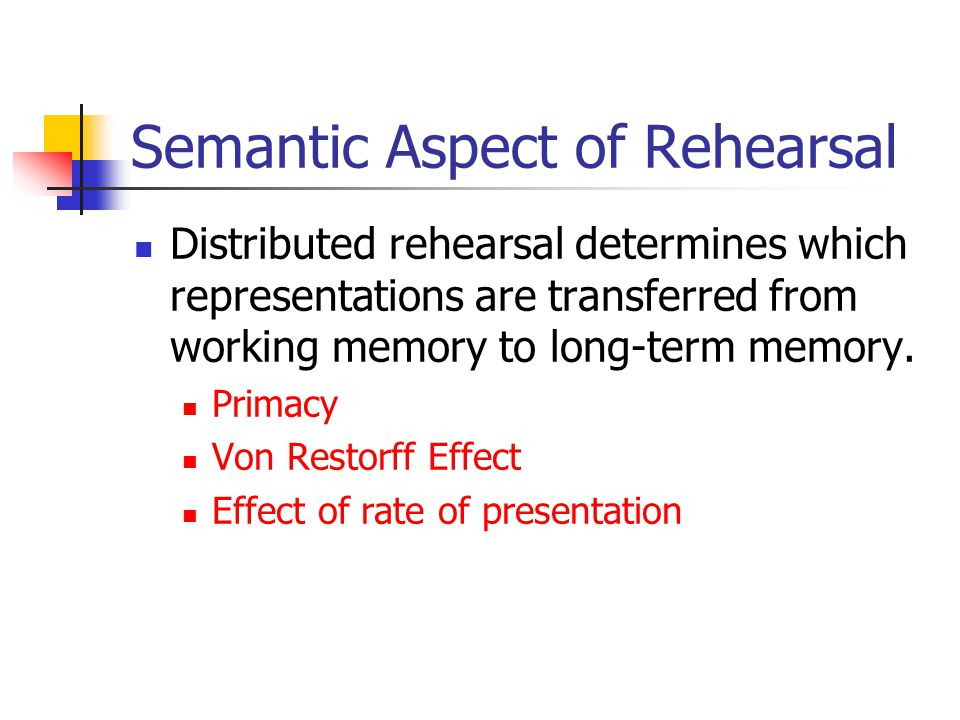 Semantic Aspect of Rehearsal

Distributed rehearsal determines which representations are transferred from working memory to long-term memory.

Primacy
Von Restorff Effect
Effect of rate of presentation